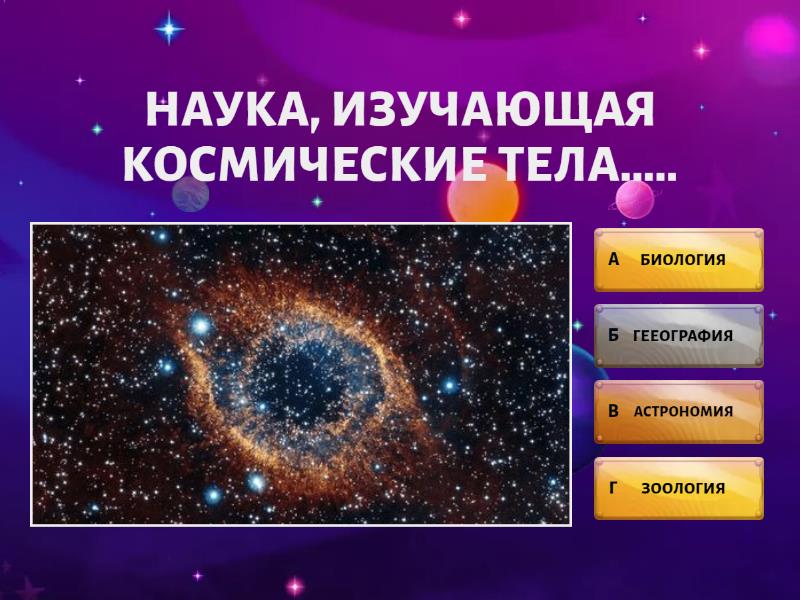 НАУКА, ИЗУЧАЮЩАЯ КОСМИЧЕСКИЕ ТЕЛА.....

А БИОЛОГИЯ

Б ГЕЕОГРАФИЯ

В АСТРОНОМИЯ

Г ЗООЛОГИЯ